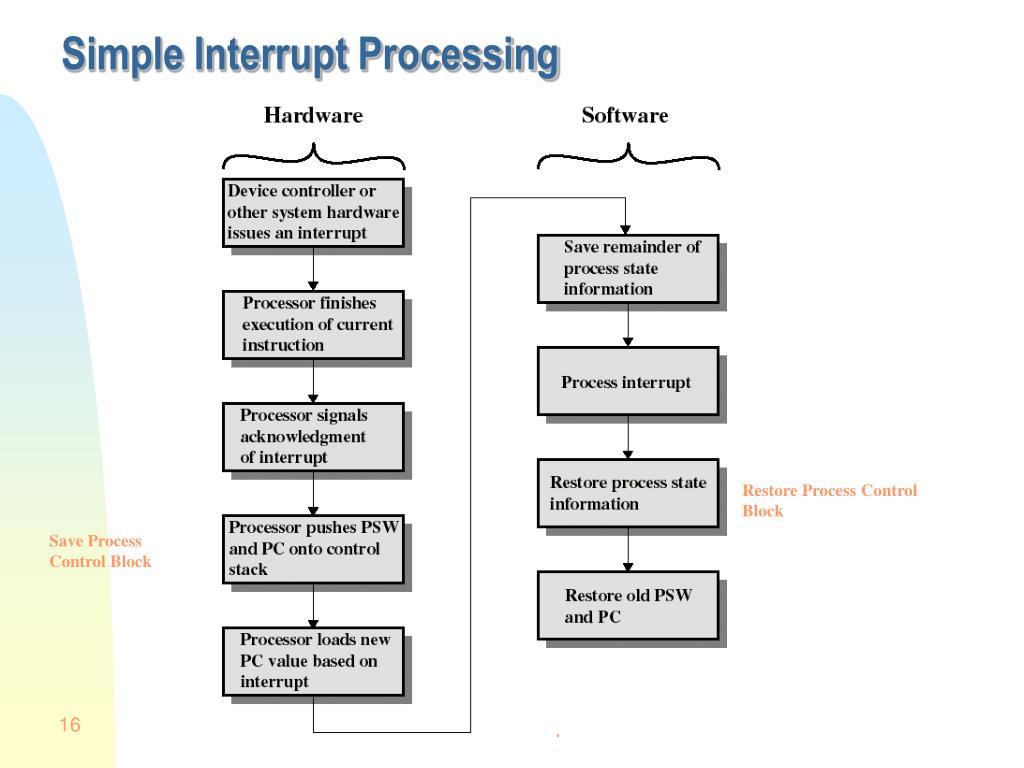 Simple Interrupt Processing

Hardware

Device controller or other system hardware issues an interrupt

Processor finishes execution of current instruction

Processor signals acknowledgment of interrupt

Processor pushes PSW and PC onto control stack

Processor loads new PC value based on interrupt

Save Process Control Block

Software

Save remainder of process state information

Process interrupt

Restore process state information

Restore old PSW and PC

Restore Process Control Block

16